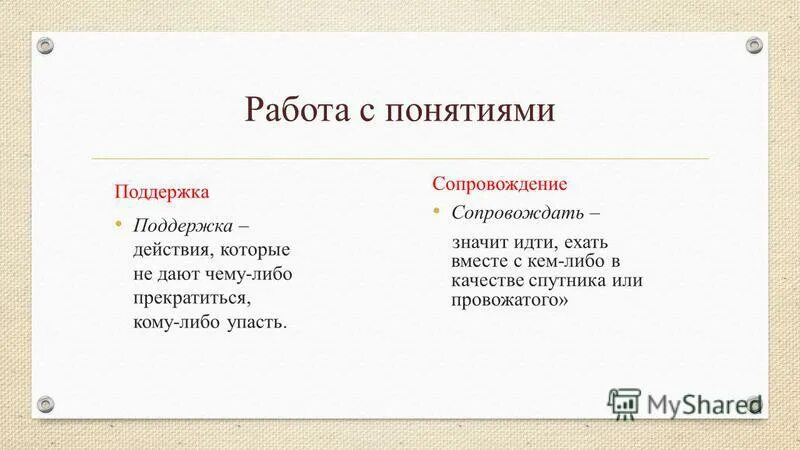 Работа с понятиями

Поддержка

• Поддержка – действия, которые не дают чему-либо прекратиться, кому-либо упасть.

Сопровождение

• Сопровождать –

значит идти, ехать вместе с кем-либо в качестве спутника или провожатого»

MyShared